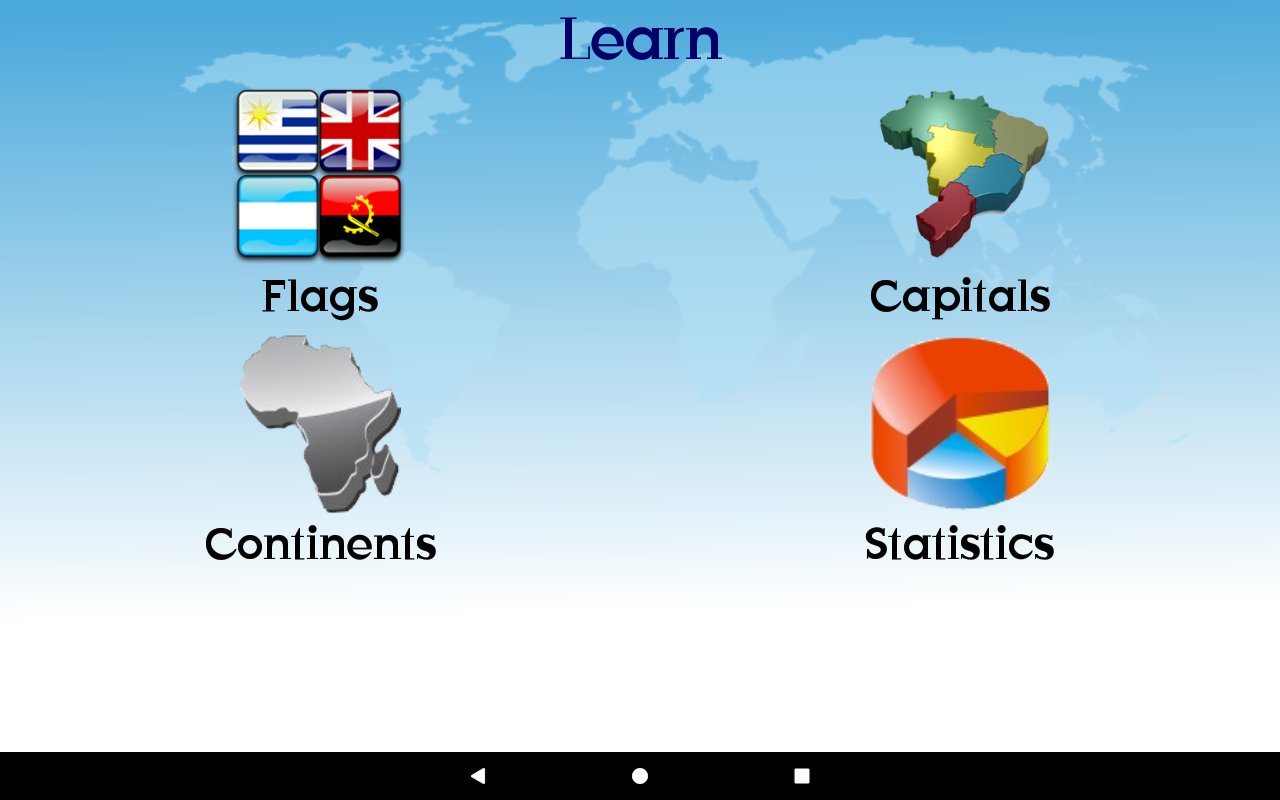 Learn

Flags

Capitals

Continents

Statistics